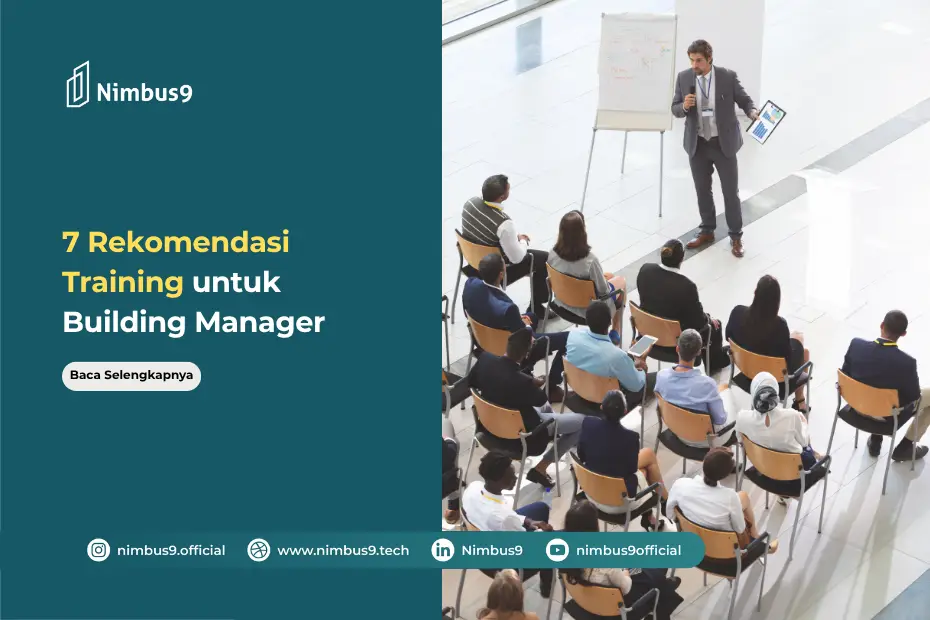 Nimbus9

7 Rekomendasi Training untuk Building Manager

Baca Selengkapnya

nimbus9.official www.nimbus9.tech Nimbus9 nimbus9official